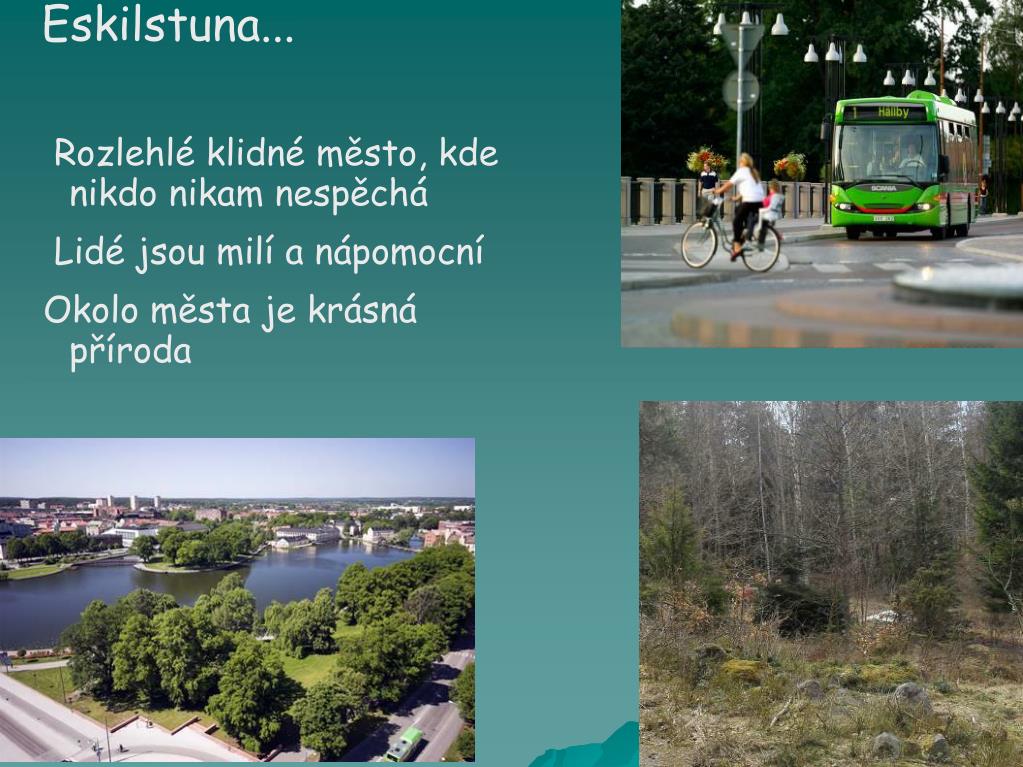 Eskilstuna...

Rozlehlé klidné město, kde nikdo nikam nespěchá

Lidé jsou milí a nápomocní

Okolo města je krásná příroda

1 Hällby

SCANIA